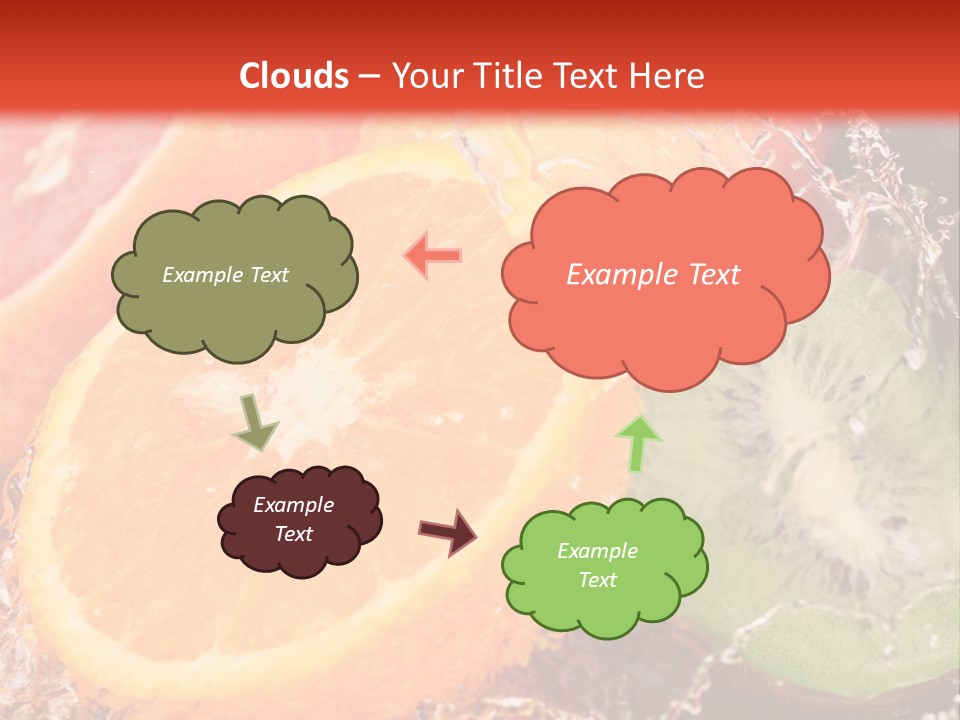 Clouds – Your Title Text Here

Example Text

Example Text

Example Text

Example Text